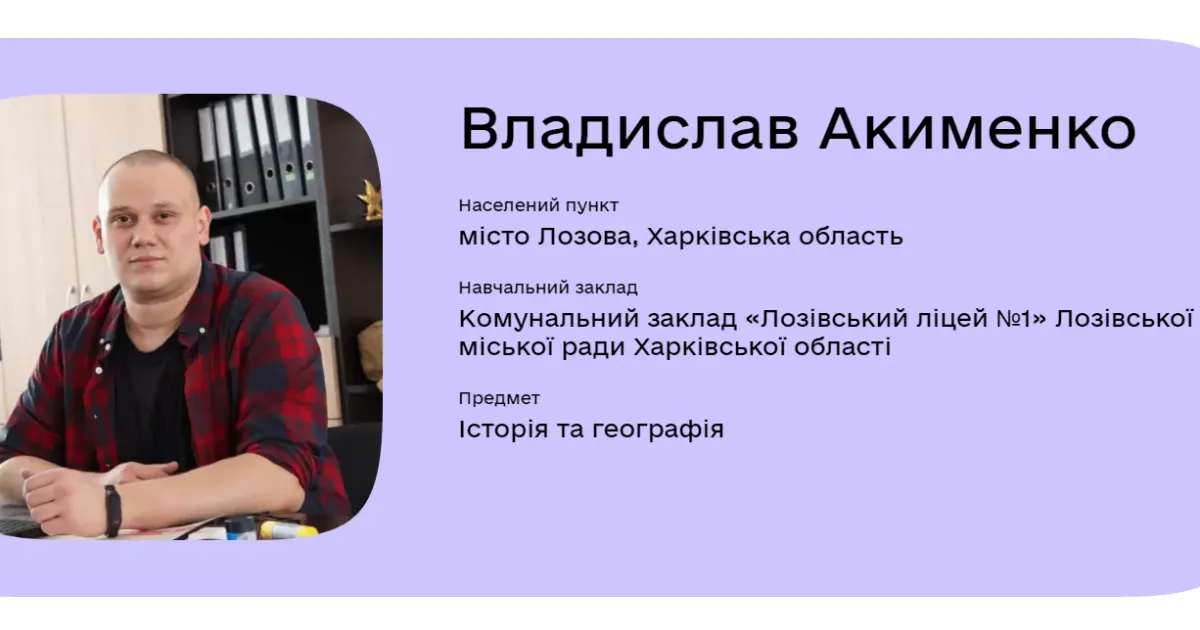 Владислав Акименко

Населений пункт
місто Лозова, Харківська область

Навчальний заклад
Комунальний заклад «Лозівський ліцей №1» Лозівської міської ради Харківської області

Предмет
Історія та географія